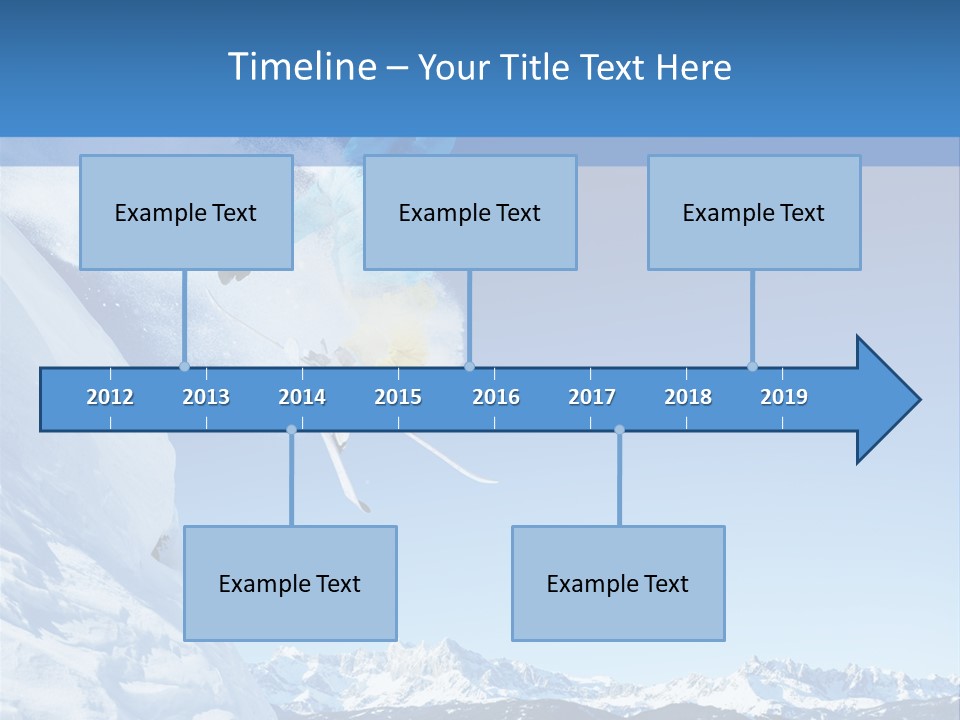 Timeline – Your Title Text Here

Example Text

Example Text

Example Text

2012 2013 2014 2015 2016 2017 2018 2019

Example Text

Example Text